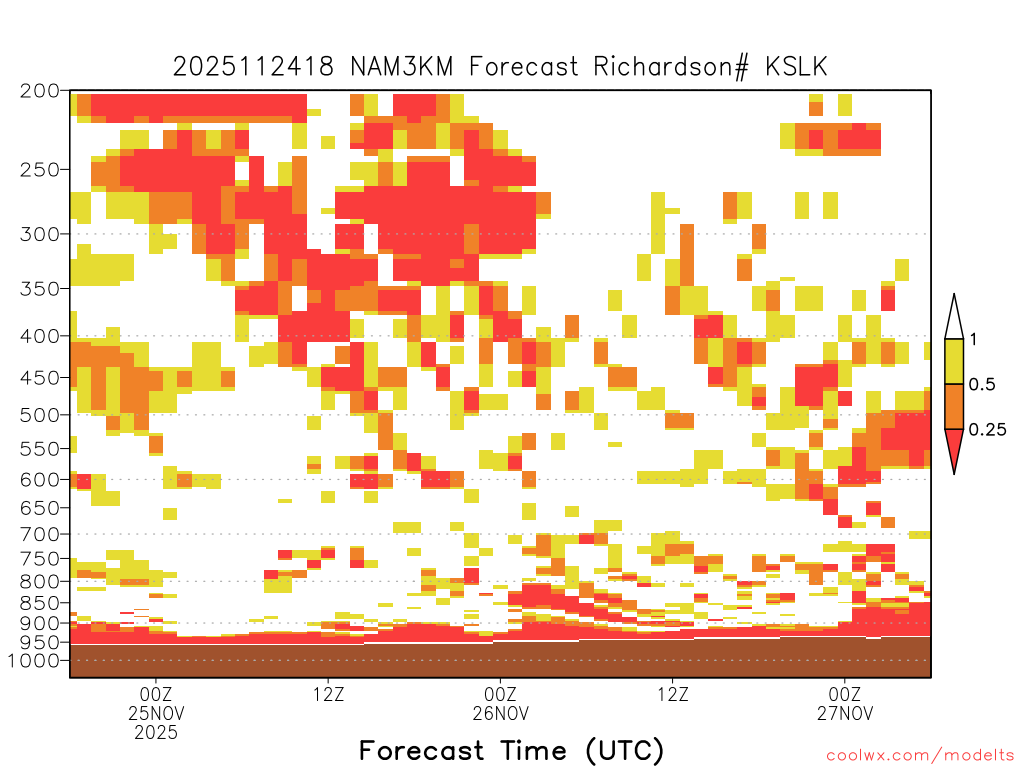 2025112418 NAM3KM Forecast Richardson# KSLK

200
250
300
350
400
450
500
550
600
650
700
750
800
850
900
950
1000

1
0.5
0.25

00Z
25NOV
2025

12Z

00Z
26NOV

12Z

00Z
27NOV

Forecast Time (UTC)

coolwx.com/modelts